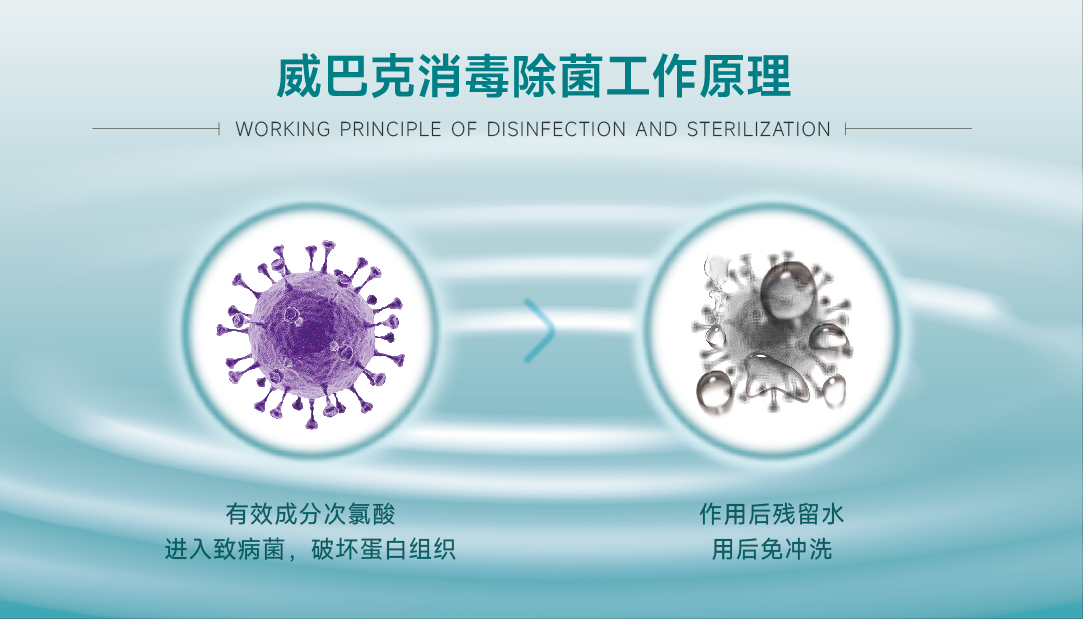 威巴克消毒除菌工作原理

WORKING PRINCIPLE OF DISINFECTION AND STERILIZATION

有效成分次氯酸
进入致病菌，破坏蛋白组织

作用后残留水
用后免冲洗